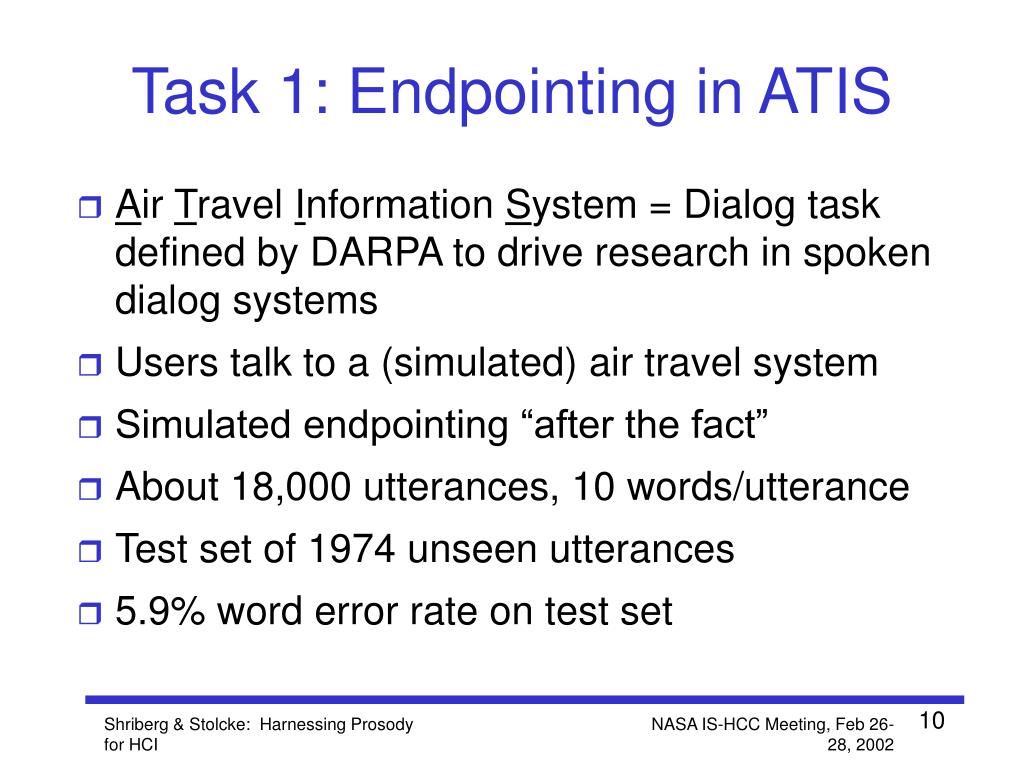 Task 1: Endpointing in ATIS

Air Travel Information System = Dialog task defined by DARPA to drive research in spoken dialog systems

Users talk to a (simulated) air travel system

Simulated endpointing “after the fact”

About 18,000 utterances, 10 words/utterance

Test set of 1974 unseen utterances

5.9% word error rate on test set

Shriberg & Stolcke: Harnessing Prosody for HCI

NASA IS-HCC Meeting, Feb 26-28, 2002

10